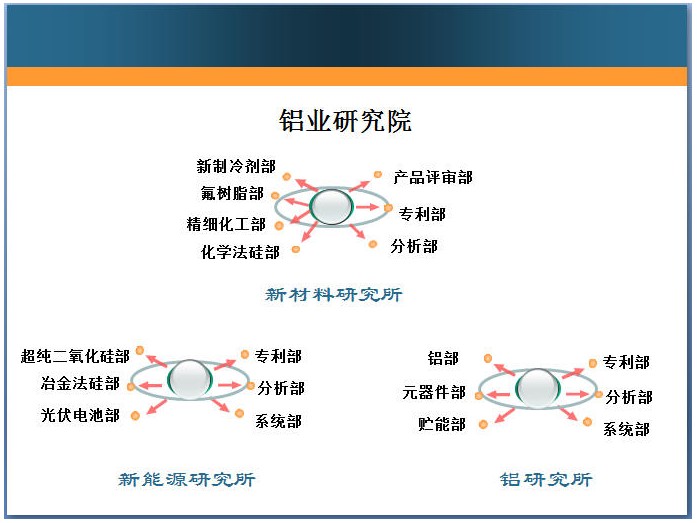 铝业研究院

新制冷剂部
氟树脂部
精细化工部
化学法硅部
产品评审部
专利部
分析部

新材料研究所

超纯二氧化硅部
冶金法硅部
光伏电池部
专利部
分析部
系统部

新能源研究所

铝部
元器件部
贮能部
专利部
分析部
系统部

铝研究所